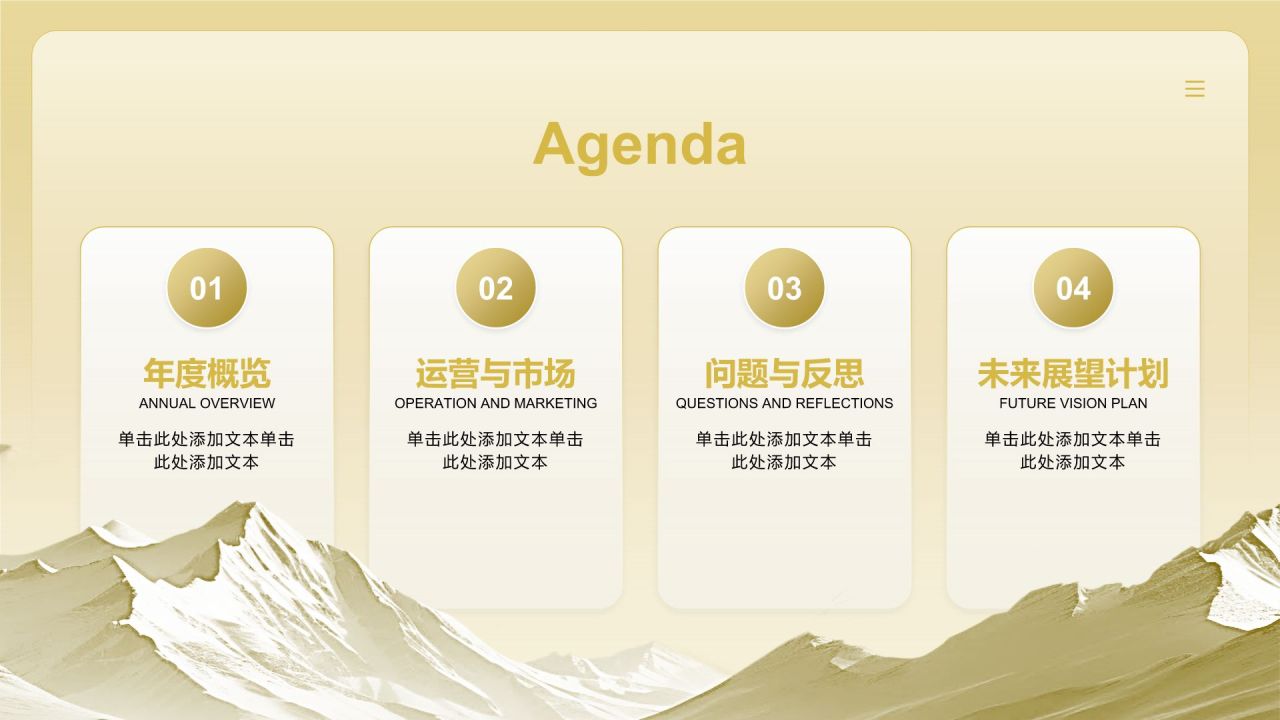 Agenda

01
年度概览
ANNUAL OVERVIEW
单击此处添加文本单击此处添加文本

02
运营与市场
OPERATION AND MARKETING
单击此处添加文本单击此处添加文本

03
问题与反思
QUESTIONS AND REFLECTIONS
单击此处添加文本单击此处添加文本

04
未来展望计划
FUTURE VISION PLAN
单击此处添加文本单击此处添加文本